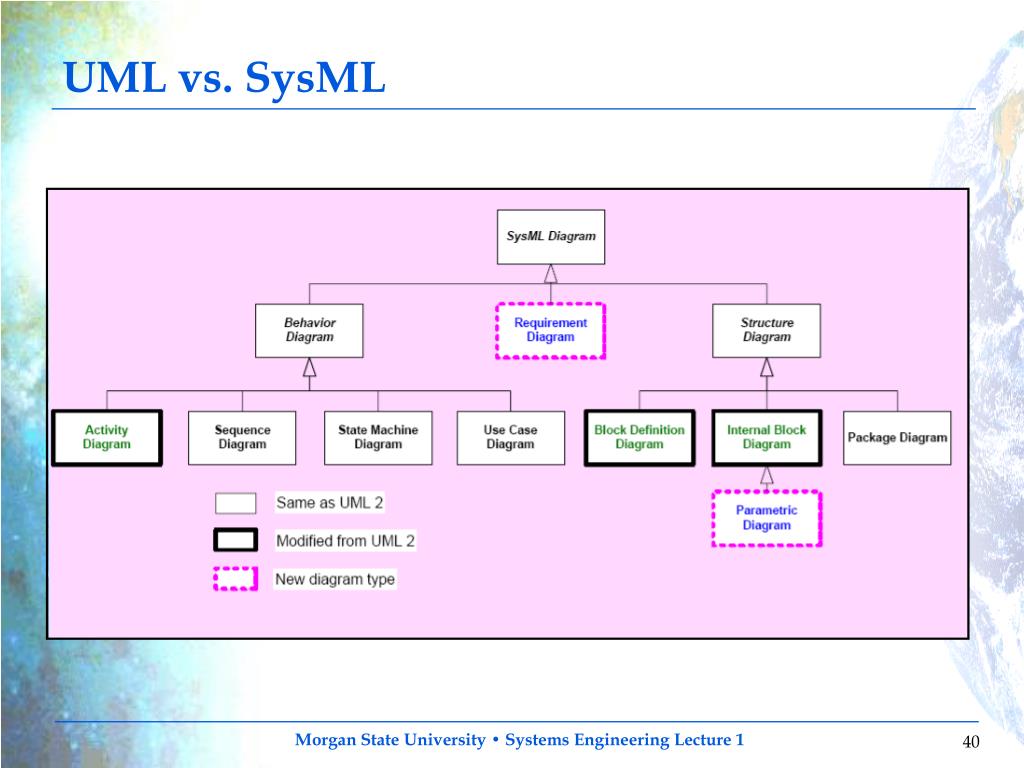 UML vs. SysML

SysML Diagram

Behavior Diagram

Requirement Diagram

Structure Diagram

Activity Diagram

Sequence Diagram

State Machine Diagram

Use Case Diagram

Block Definition Diagram

Internal Block Diagram

Package Diagram

Parametric Diagram

Same as UML 2

Modified from UML 2

New diagram type

Morgan State University • Systems Engineering Lecture 1

40